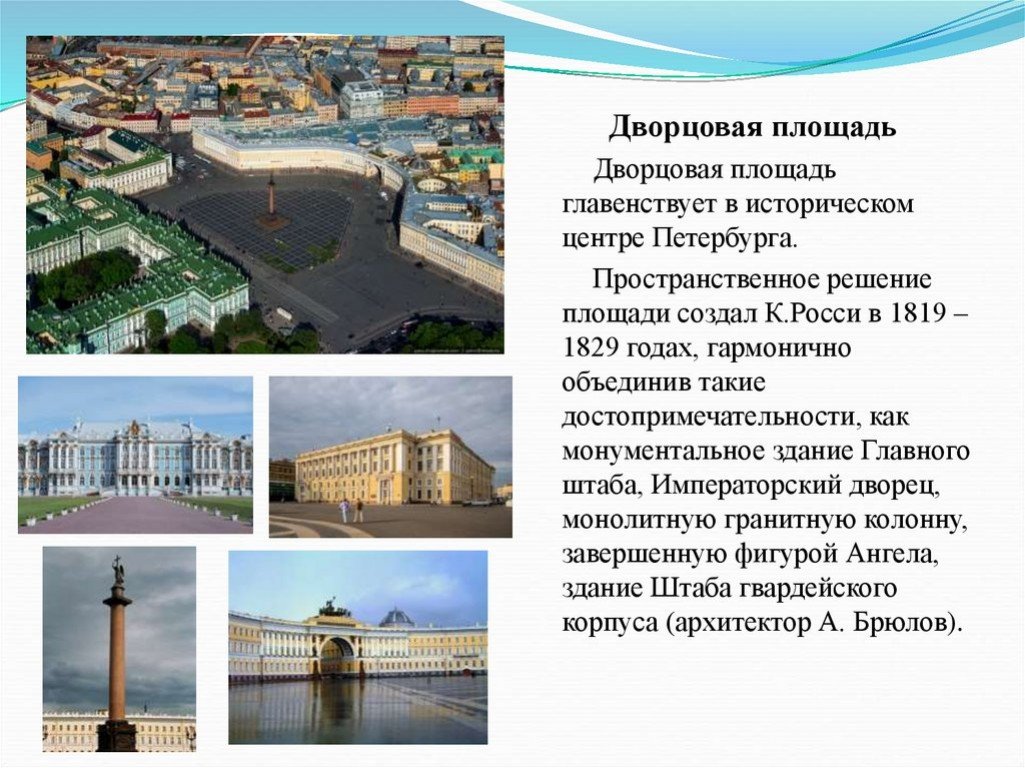 Дворцовая площадь

Дворцовая площадь главенствует в историческом центре Петербурга.

Пространственное решение площади создал К.Росси в 1819 – 1829 годах, гармонично объединив такие достопримечательности, как монументальное здание Главного штаба, Императорский дворец, монолитную гранитную колонну, завершенную фигурой Ангела, здание Штаба гвардейского корпуса (архитектор А. Брюлов).